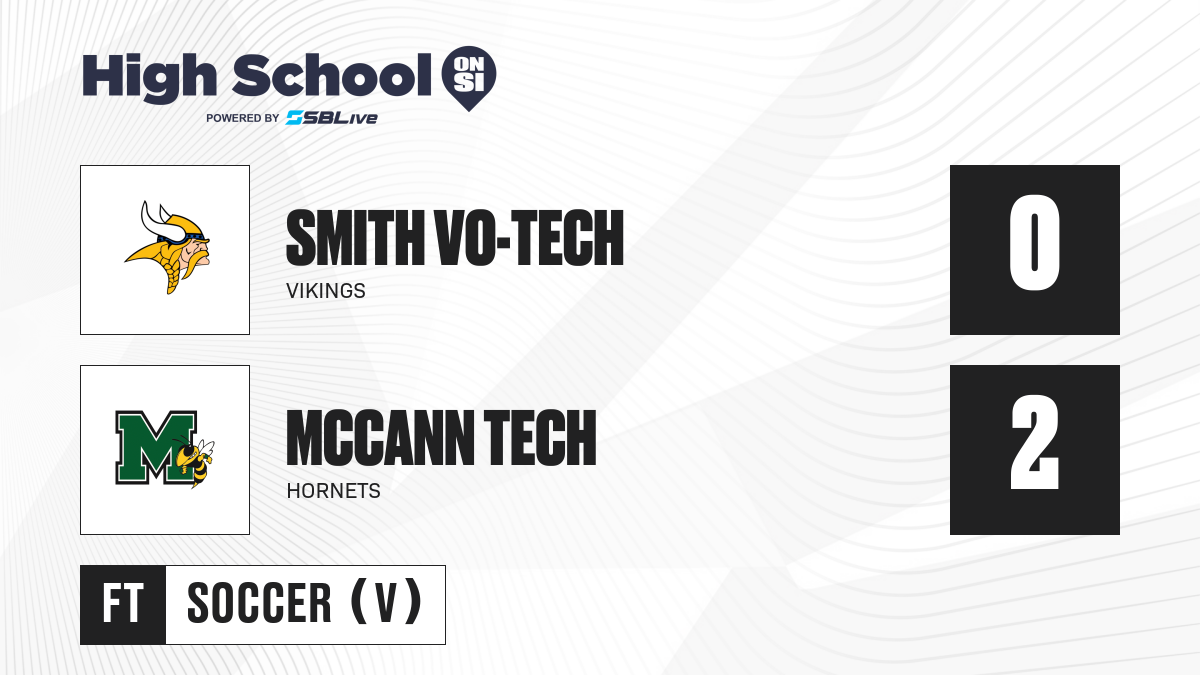 High School ON SI
POWERED BY SBLive

SMITH VO-TECH
VIKINGS
0

M
MCCANN TECH
HORNETS
2

FT SOCCER (V)